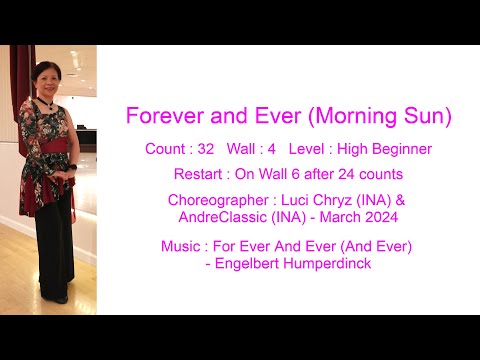 Forever and Ever (Morning Sun)

Count : 32   Wall : 4   Level : High Beginner

Restart : On Wall 6 after 24 counts

Choreographer : Luci Chryz (INA) & AndreClassic (INA) - March 2024

Music : For Ever And Ever (And Ever) - Engelbert Humperdinck